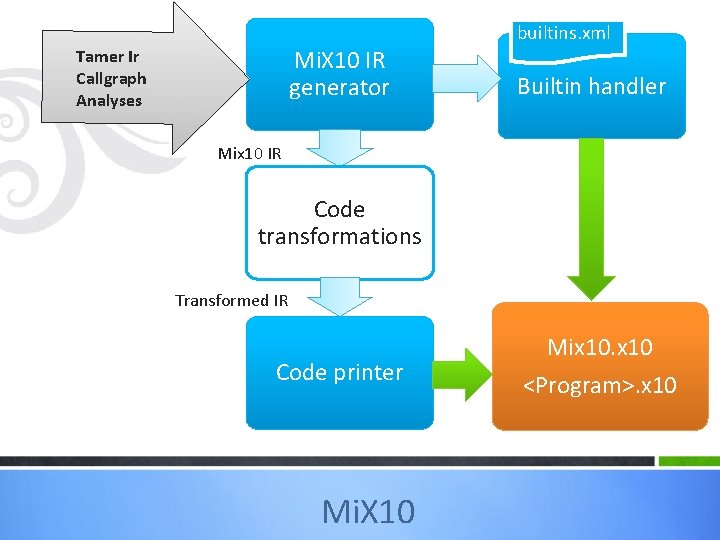 Tamer Ir
Callgraph
Analyses

MiX10 IR generator

builtins.xml

Builtin handler

Mix10 IR

Code transformations

Transformed IR

Code printer

Mix10.x10
<Program>.x10

MiX10